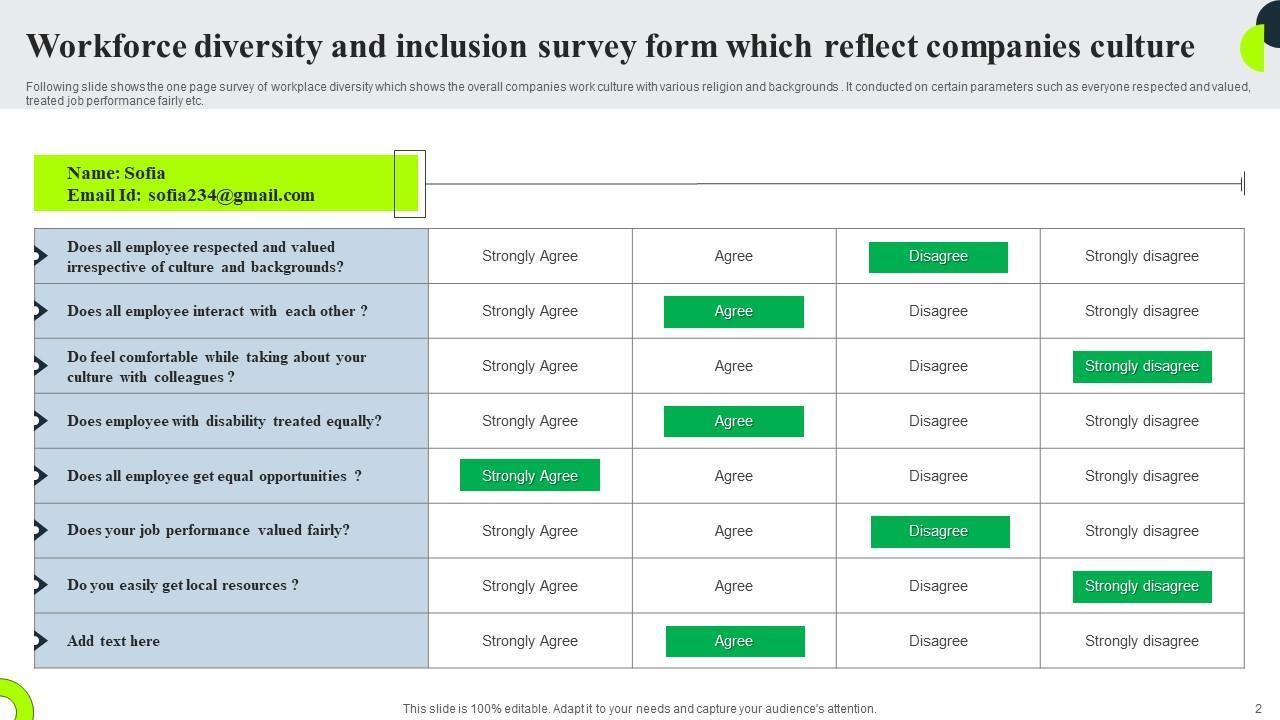 Workforce diversity and inclusion survey form which reflect companies culture

Following slide shows the one page survey of workplace diversity which shows the overall companies work culture with various religion and backgrounds . It conducted on certain parameters such as everyone respected and valued, treated job performance fairly etc.

Name: Sofia
Email Id: sofia234@gmail.com

| | | | | |
|---|---|---|---|---|
| Does all employee respected and valued irrespective of culture and backgrounds? | Strongly Agree | Agree | Disagree | Strongly disagree |
| Does all employee interact with each other ? | Strongly Agree | Agree | Disagree | Strongly disagree |
| Do feel comfortable while taking about your culture with colleagues ? | Strongly Agree | Agree | Disagree | Strongly disagree |
| Does employee with disability treated equally? | Strongly Agree | Agree | Disagree | Strongly disagree |
| Does all employee get equal opportunities ? | Strongly Agree | Agree | Disagree | Strongly disagree |
| Does your job performance valued fairly? | Strongly Agree | Agree | Disagree | Strongly disagree |
| Do you easily get local resources ? | Strongly Agree | Agree | Disagree | Strongly disagree |
| Add text here | Strongly Agree | Agree | Disagree | Strongly disagree |

This slide is 100% editable. Adapt it to your needs and capture your audience's attention.

2